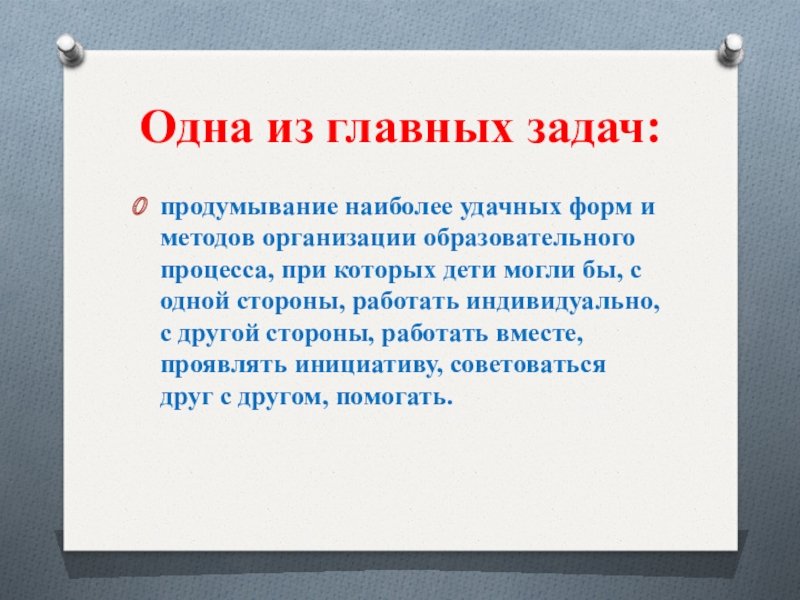 Одна из главных задач:

продумывание наиболее удачных форм и методов организации образовательного процесса, при которых дети могли бы, с одной стороны, работать индивидуально, с другой стороны, работать вместе, проявлять инициативу, советоваться друг с другом, помогать.